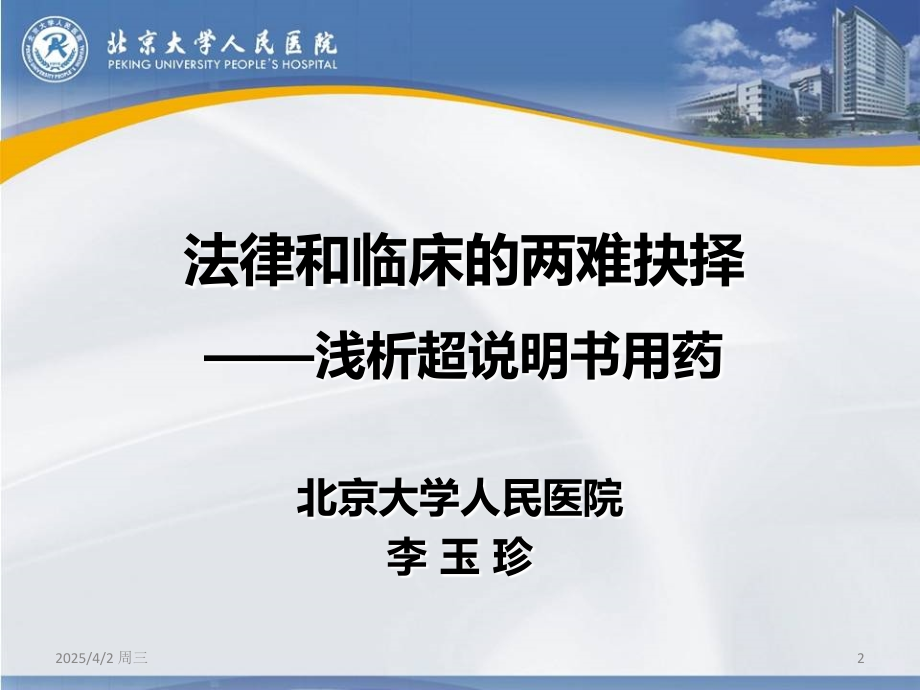 北京大学人民医院
PEKING UNIVERSITY PEOPLE'S HOSPITAL

法律和临床的两难抉择
——浅析超说明书用药

北京大学人民医院
李 玉 珍

2025/4/2 周三

2